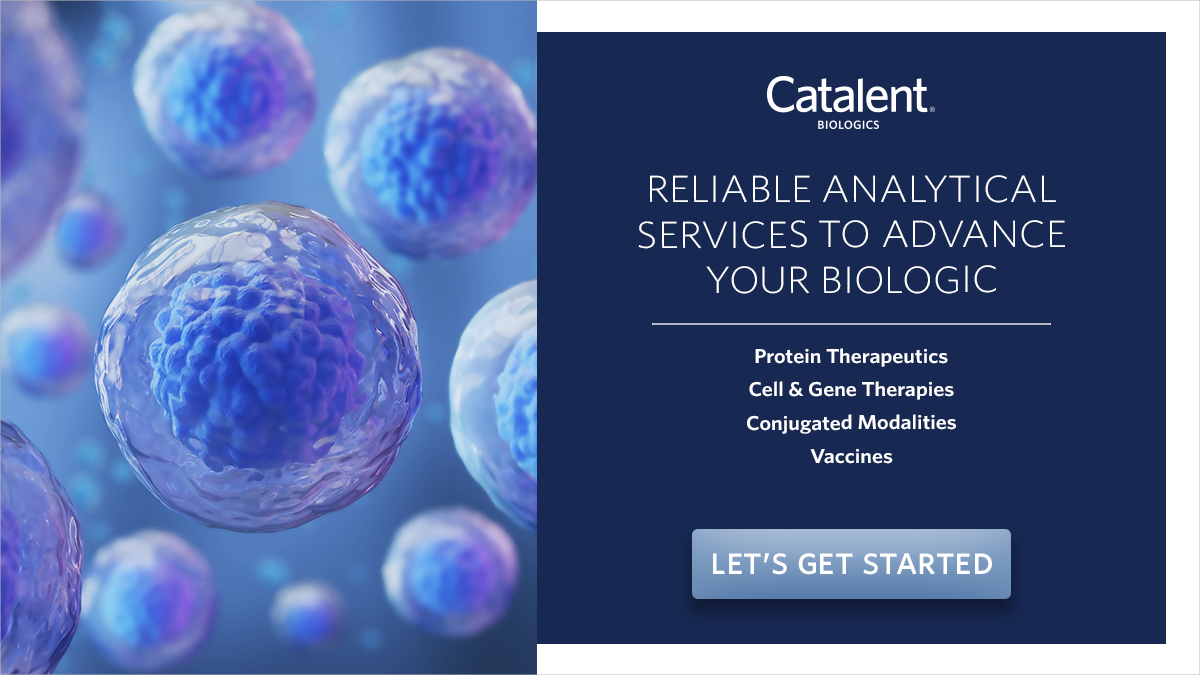 Catalent®
BIOLOGICS

RELIABLE ANALYTICAL SERVICES TO ADVANCE YOUR BIOLOGIC

Protein Therapeutics
Cell & Gene Therapies
Conjugated Modalities
Vaccines

LET'S GET STARTED